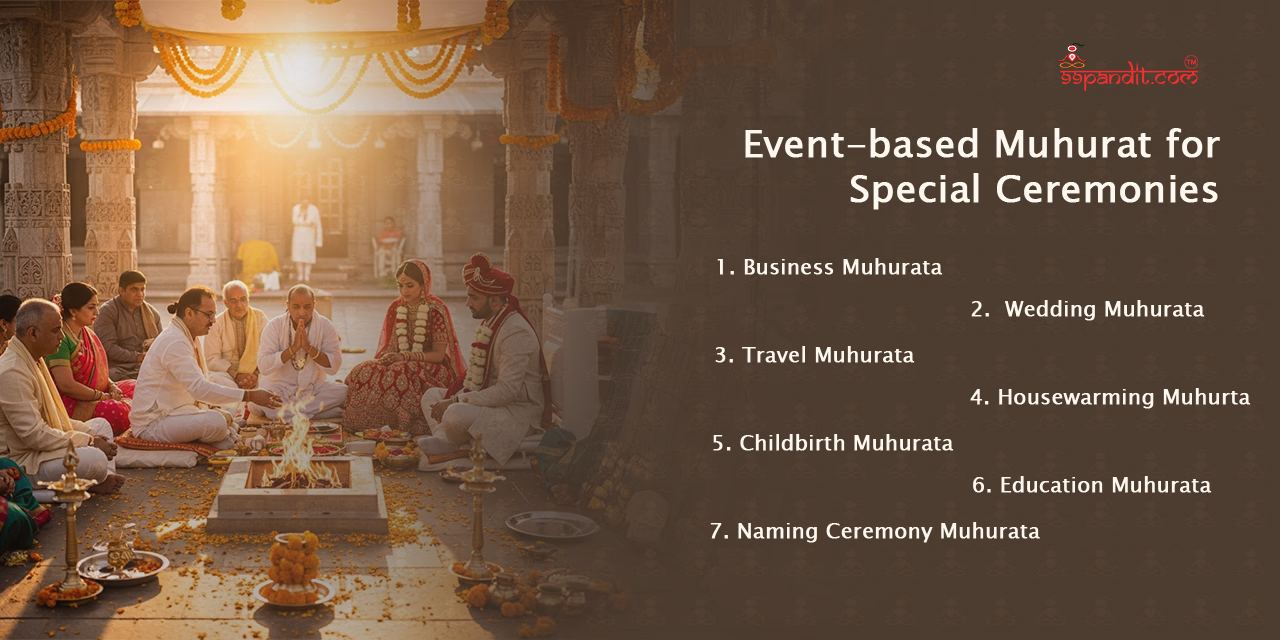 99pandit.com™

Event-based Muhurat for Special Ceremonies

1. Business Muhurata

2. Wedding Muhurata

3. Travel Muhurata

4. Housewarming Muhurta

5. Childbirth Muhurata

6. Education Muhurata

7. Naming Ceremony Muhurata